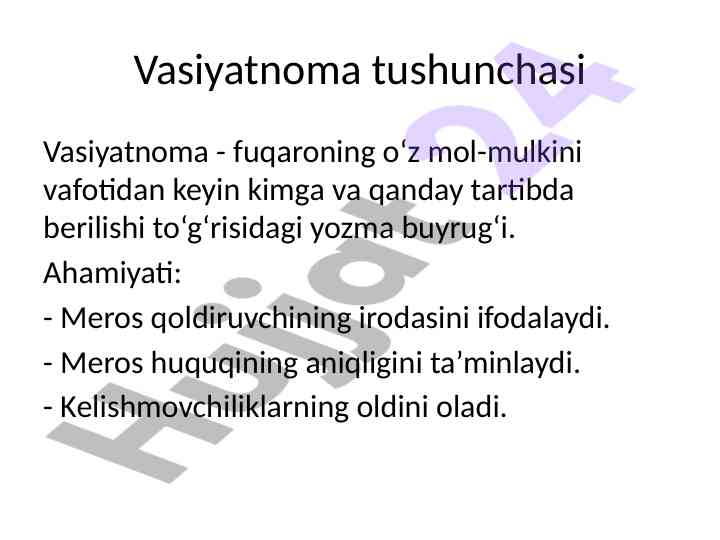 Vasiyatnoma tushunchasi

Vasiyatnoma - fuqaroning o‘z mol-mulkini vafotidan keyin kimga va qanday tartibda berilishi to‘g‘risidagi yozma buyrug‘i.

Ahamiyati:

- Meros qoldiruvchining irodasini ifodalaydi.

- Meros huquqining aniqligini ta’minlaydi.

- Kelishmovchiliklarning oldini oladi.

Hujjat24